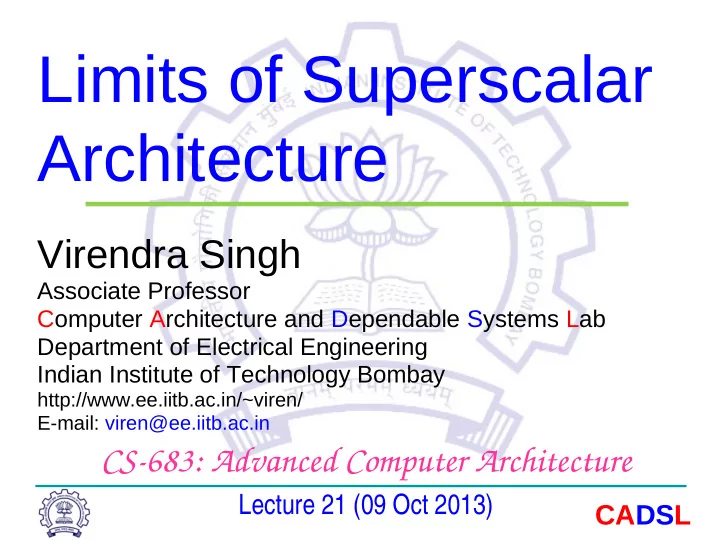 Limits of Superscalar Architecture

Virendra Singh
Associate Professor
Computer Architecture and Dependable Systems Lab
Department of Electrical Engineering
Indian Institute of Technology Bombay
http://www.ee.iitb.ac.in/~viren/
E-mail: viren@ee.iitb.ac.in

CS-683: Advanced Computer Architecture

Lecture 21 (09 Oct 2013)

CADSL